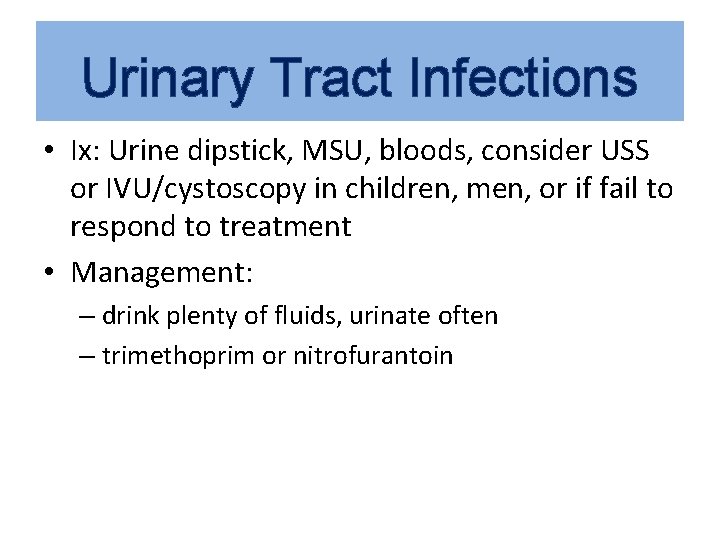 Urinary Tract Infections

• Ix: Urine dipstick, MSU, bloods, consider USS or IVU/cystoscopy in children, men, or if fail to respond to treatment

• Management:

– drink plenty of fluids, urinate often

– trimethoprim or nitrofurantoin